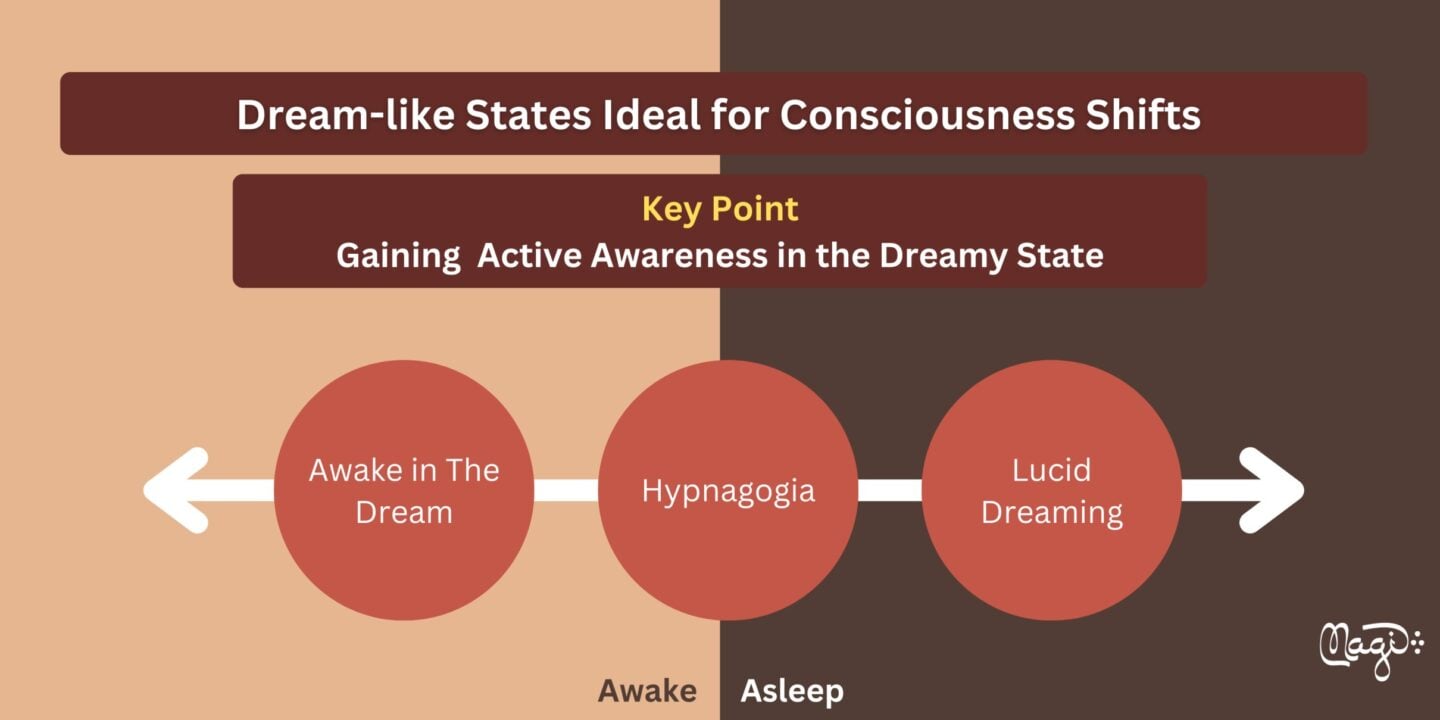 Dream-like States Ideal for Consciousness Shifts

Key Point
Gaining Active Awareness in the Dreamy State

Awake in The Dream

Hypnagogia

Lucid Dreaming

Awake Asleep

Magi